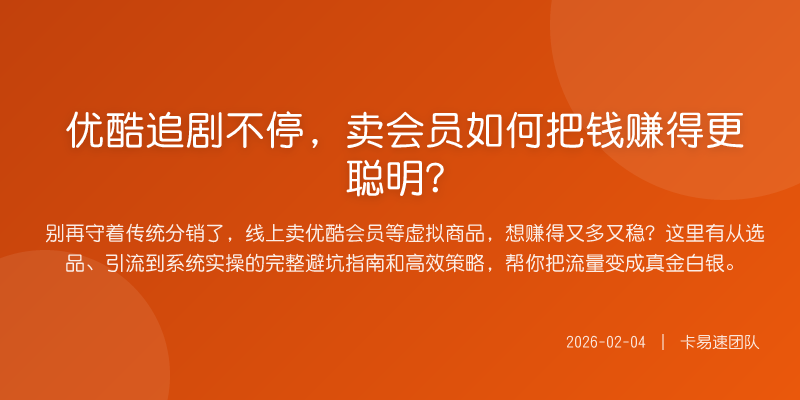 优酷追剧不停，卖会员如何把钱赚得更聪明？

别再守着传统分销了，线上卖优酷会员等虚拟商品，想赚得又多又稳？这里有从选品、引流到系统实操的完整避坑指南和高效策略，帮你把流量变成真金白银。

2026-02-04 | 卡易速团队